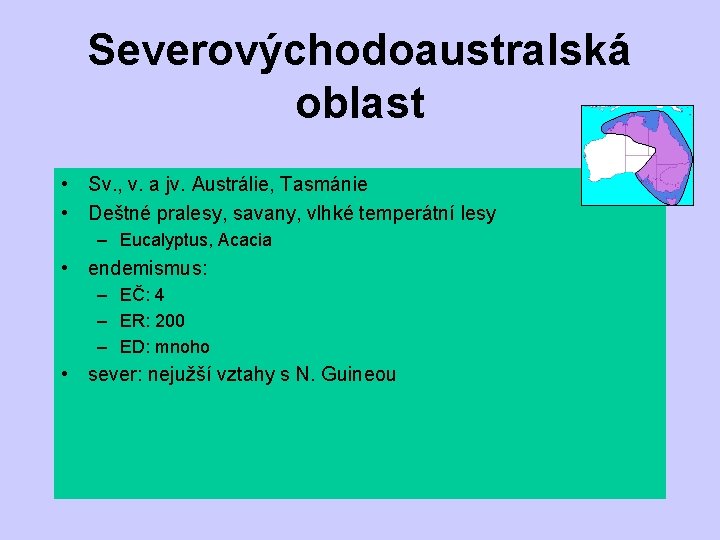 Severovýchodoaustralská oblast

• Sv., v. a jv. Austrálie, Tasmánie
• Deštné pralesy, savany, vlhké temperátní lesy
– Eucalyptus, Acacia
• endemismus:
– EČ: 4
– ER: 200
– ED: mnoho
• sever: nejužší vztahy s N. Guineou